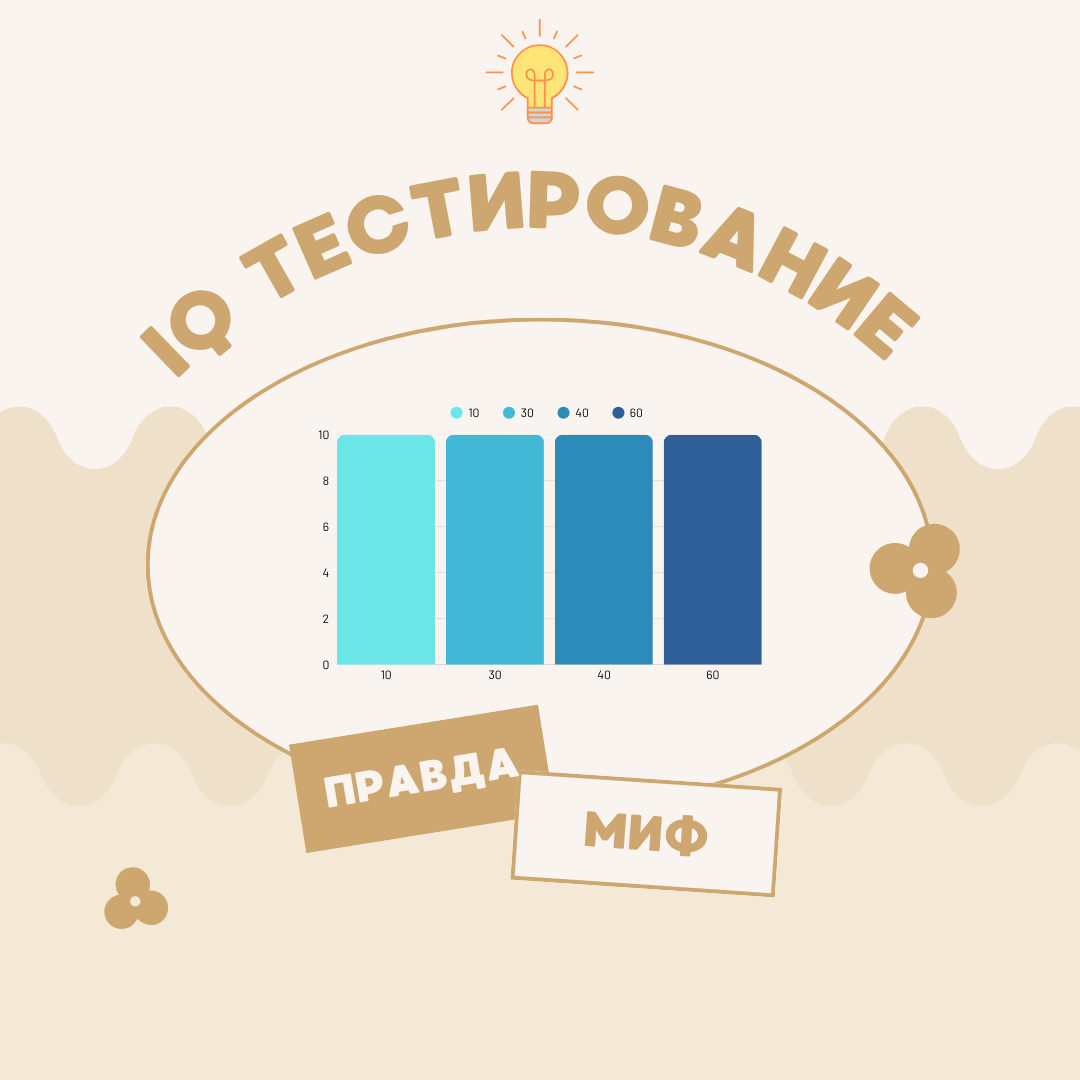 IQ ТЕСТИРОВАНИЕ

10 30 40 60

10
8
6
4
2
0

10 30 40 60

ПРАВДА

МИФ